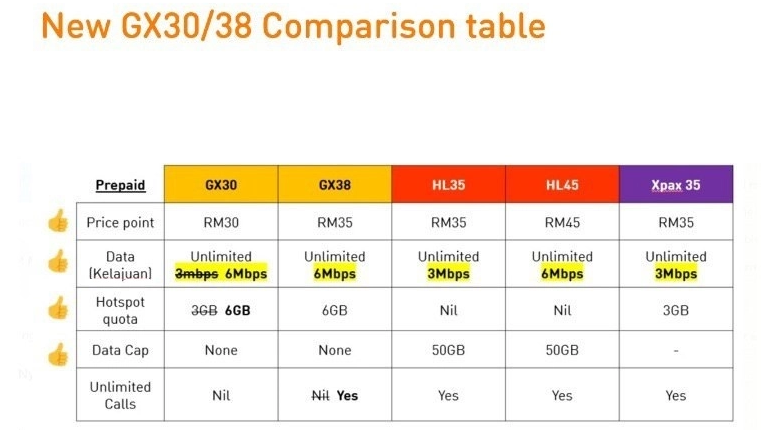 New GX30/38 Comparison table

| Prepaid | GX30 | GX38 | HL35 | HL45 | Xpax 35 |
|---|---|---|---|---|---|
| Price point | RM30 | RM35 | RM35 | RM45 | RM35 |
| Data (Kelajuan) | Unlimited ~~3mbps~~ 6Mbps | Unlimited 6Mbps | Unlimited 3Mbps | Unlimited 6Mbps | Unlimited 3Mbps |
| Hotspot quota | ~~3GB~~ 6GB | 6GB | Nil | Nil | 3GB |
| Data Cap | None | None | 50GB | 50GB | - |
| Unlimited Calls | Nil | ~~Nil~~ Yes | Yes | Yes | Yes |